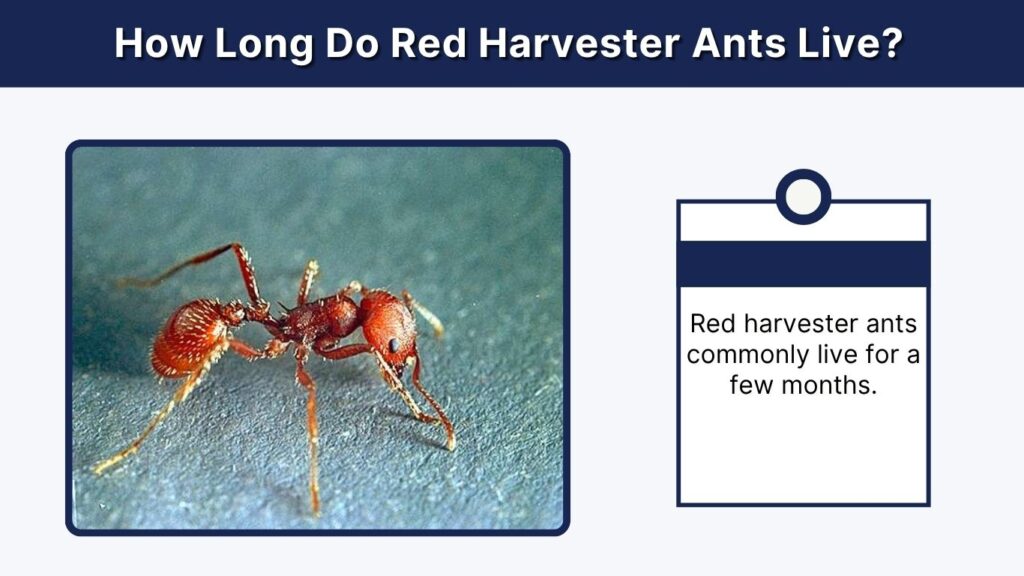 How Long Do Red Harvester Ants Live?

Red harvester ants commonly live for a few months.